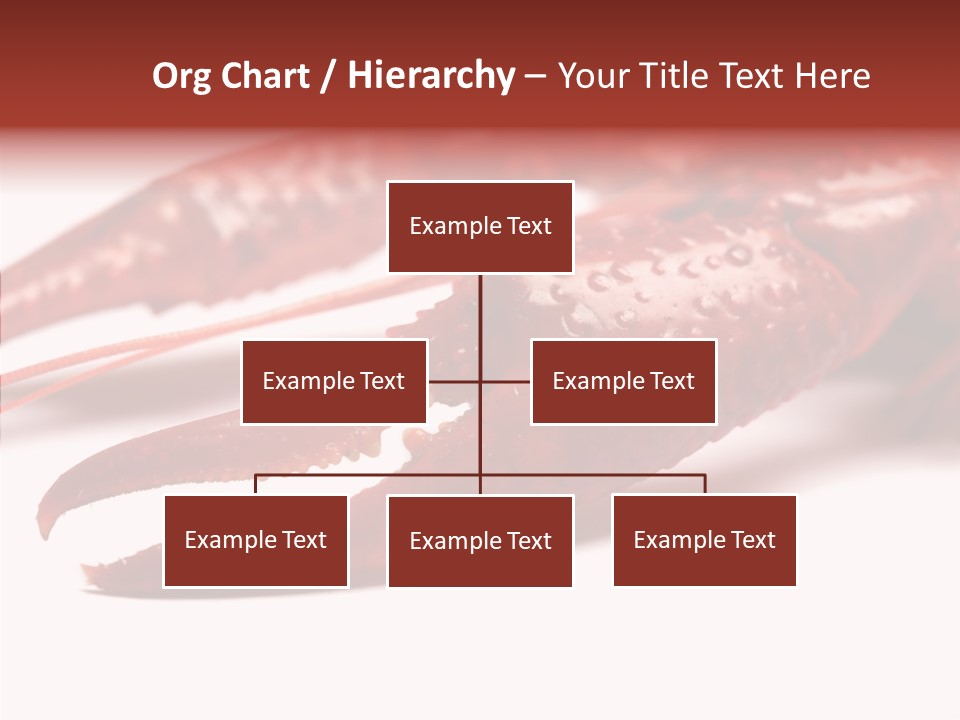 Org Chart / Hierarchy – Your Title Text Here

Example Text

Example Text

Example Text

Example Text

Example Text

Example Text